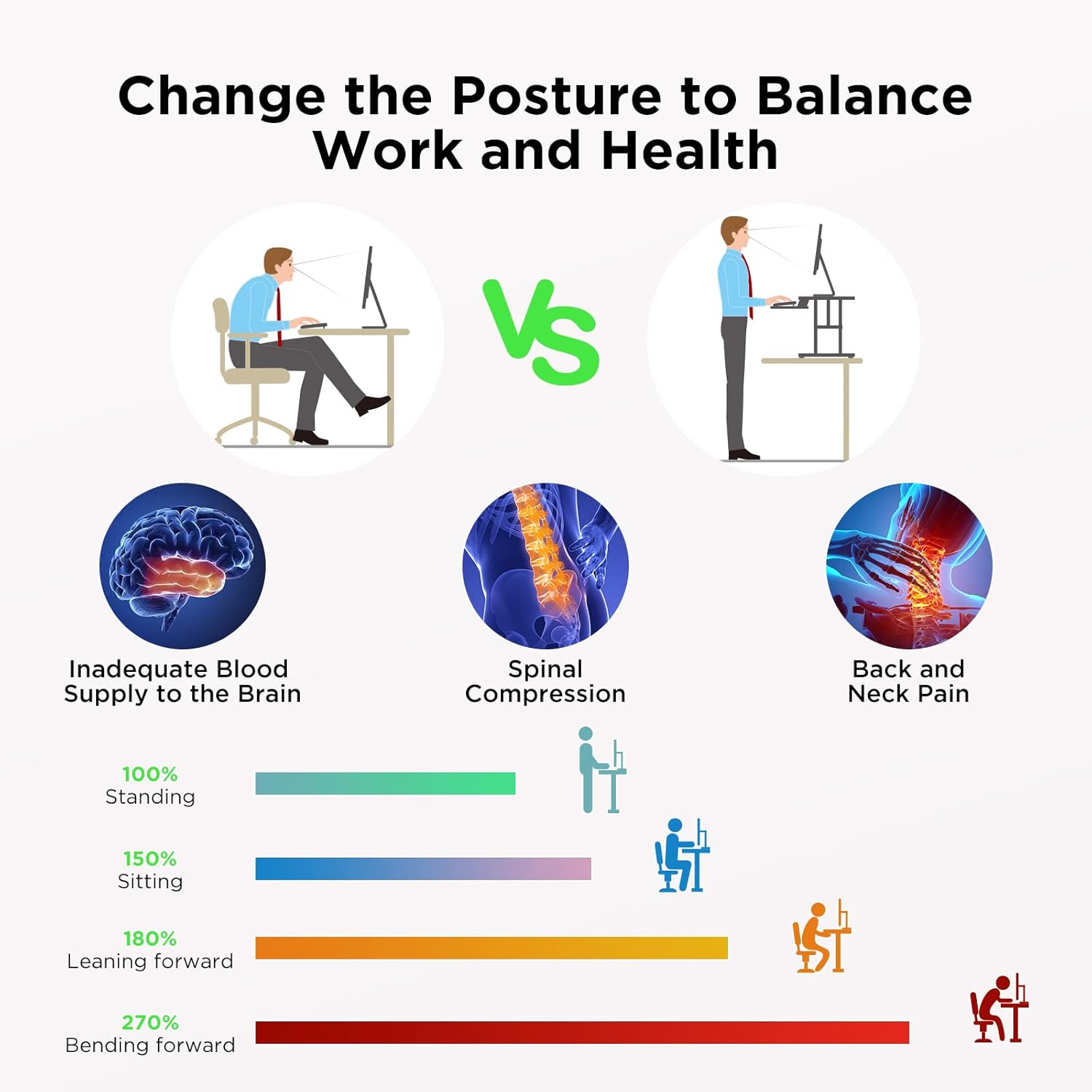 Change the Posture to Balance Work and Health

VS

Inadequate Blood Supply to the Brain

Spinal Compression

Back and Neck Pain

100%
Standing

150%
Sitting

180%
Leaning forward

270%
Bending forward